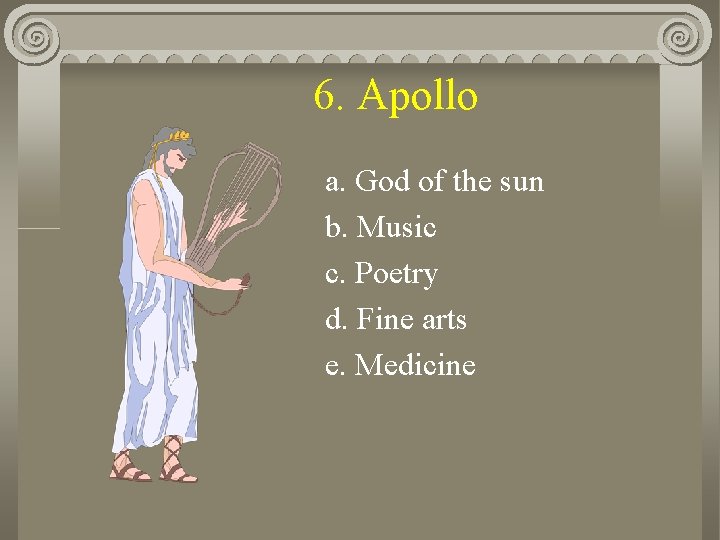 6. Apollo

a. God of the sun
b. Music
c. Poetry
d. Fine arts
e. Medicine